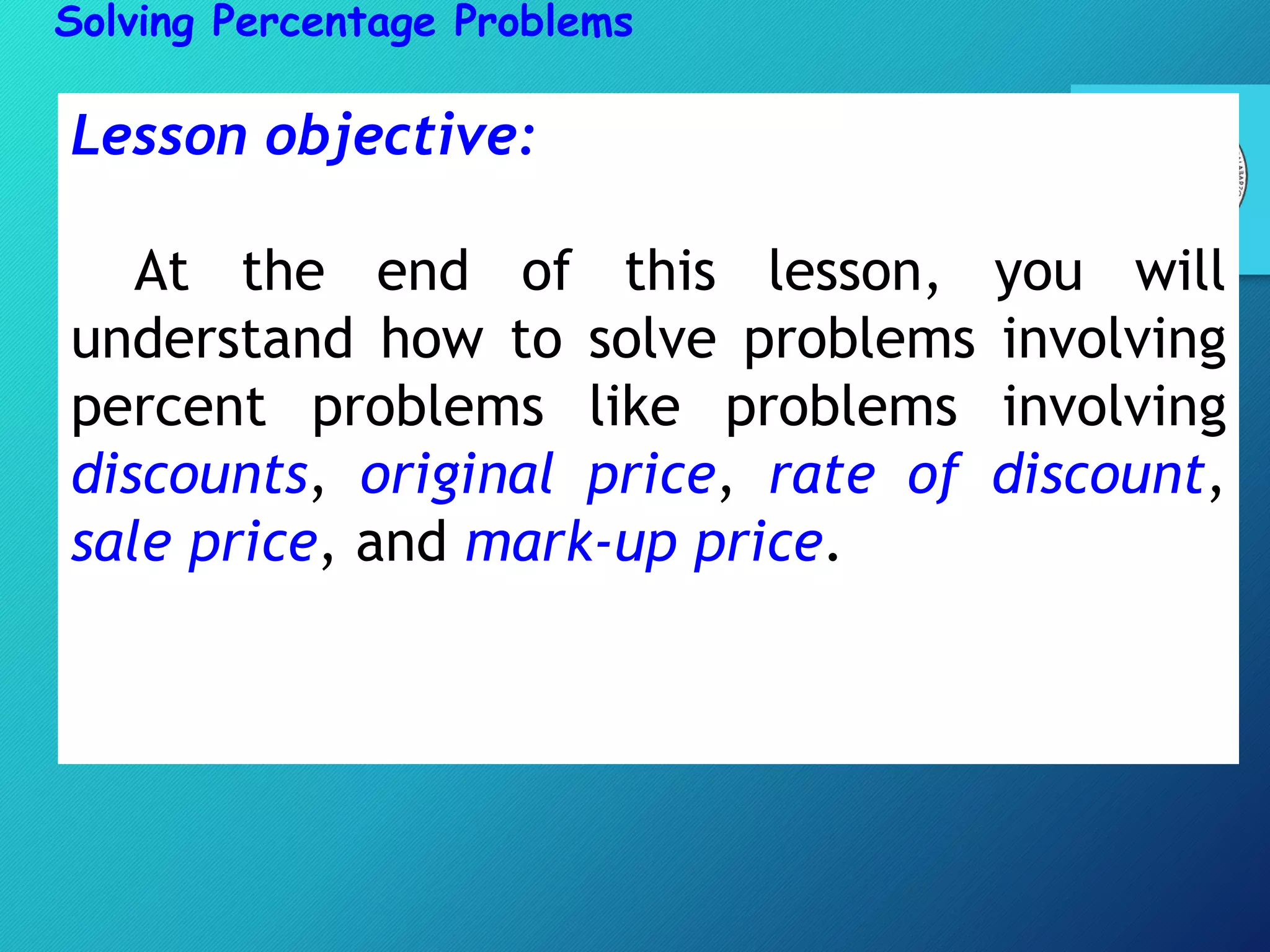 Solving Percentage Problems

Lesson objective:

At the end of this lesson, you will understand how to solve problems involving percent problems like problems involving discounts, original price, rate of discount, sale price, and mark-up price.